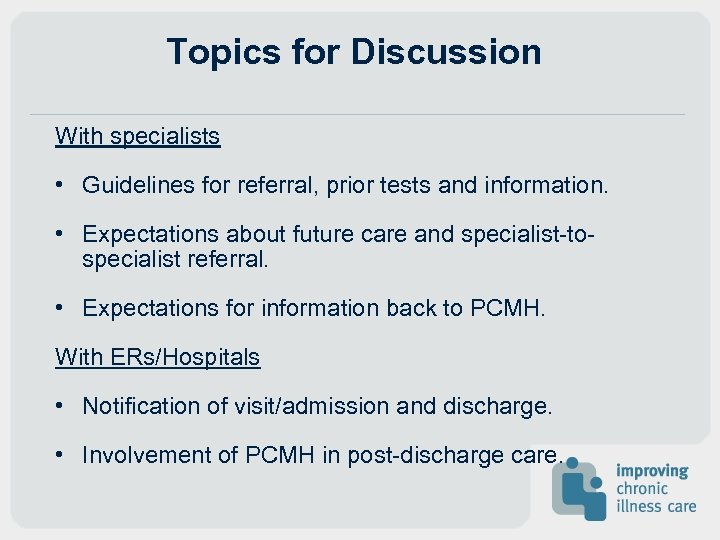 Topics for Discussion

With specialists

• Guidelines for referral, prior tests and information.

• Expectations about future care and specialist-to-specialist referral.

• Expectations for information back to PCMH.

With ERs/Hospitals

• Notification of visit/admission and discharge.

• Involvement of PCMH in post-discharge care.

improving chronic illness care